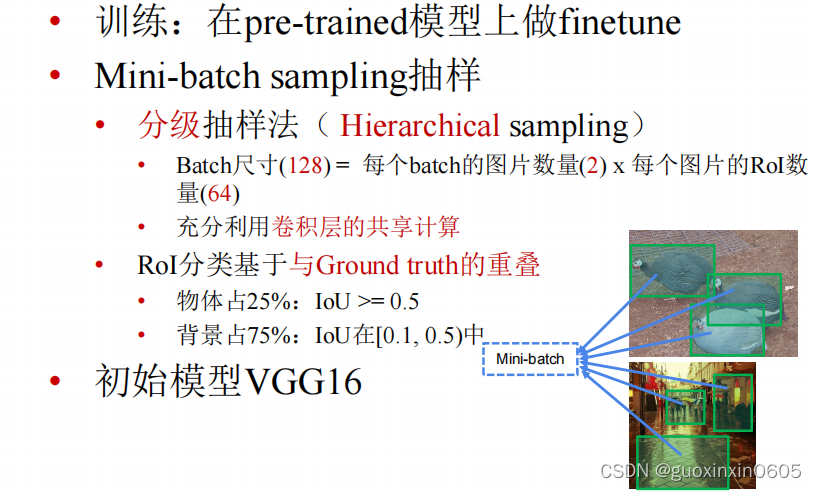 • 训练：在pre-trained模型上做finetune

• Mini-batch sampling抽样

• 分级抽样法（ Hierarchical sampling）

• Batch尺寸(128) = 每个batch的图片数量(2) x 每个图片的RoI数量(64)

• 充分利用卷积层的共享计算

• RoI分类基于与Ground truth的重叠

• 物体占25%：IoU >= 0.5

• 背景占75%：IoU在[0.1, 0.5)中

• 初始模型VGG16

Mini-batch

CSDN @guoxinxin0605